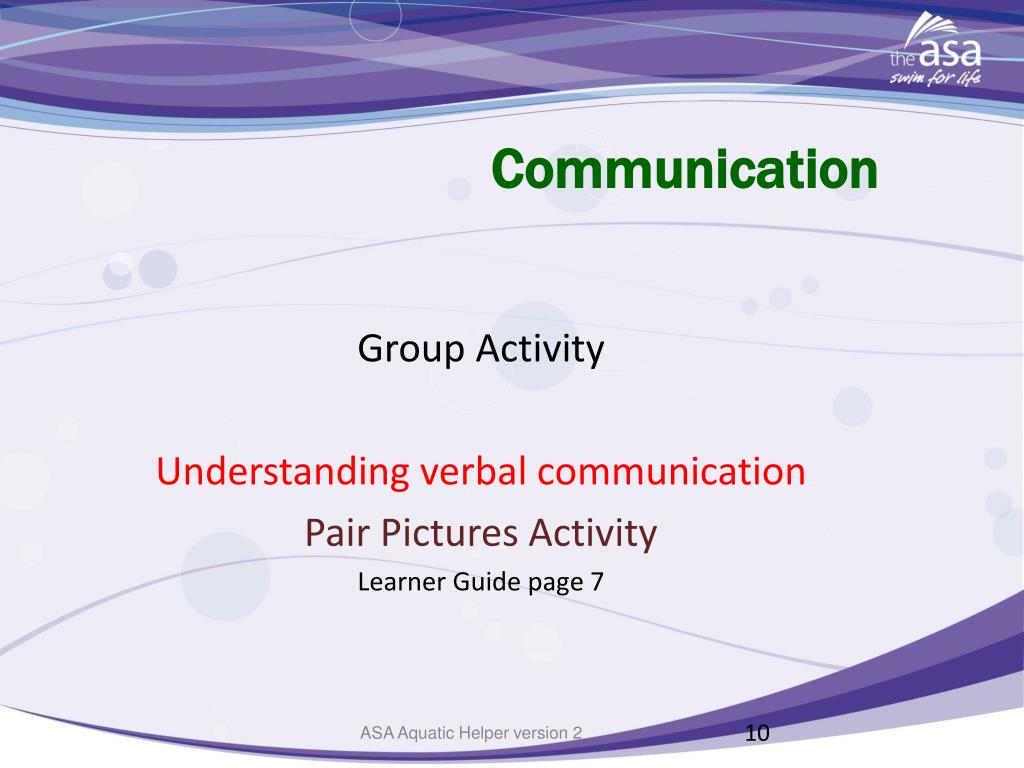 the asa
swim for life

Communication

Group Activity

Understanding verbal communication

Pair Pictures Activity

Learner Guide page 7

ASA Aquatic Helper version 2

10